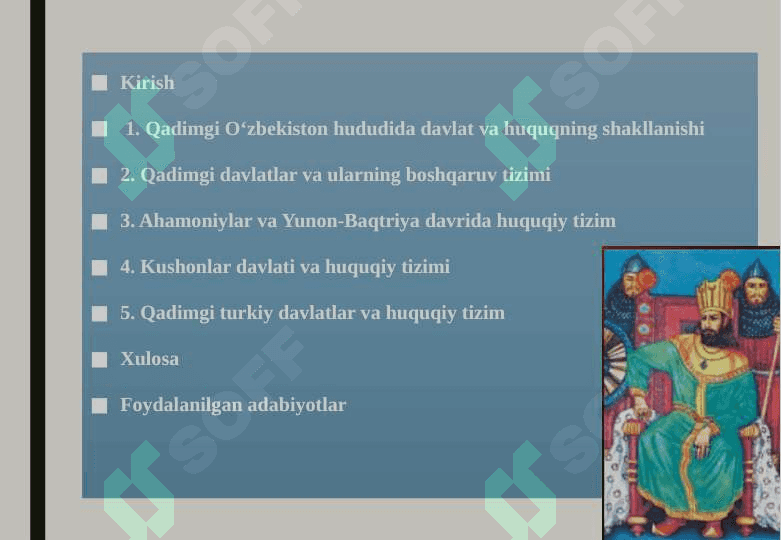 Kirish

1. Qadimgi O‘zbekiston hududida davlat va huquqning shakllanishi

2. Qadimgi davlatlar va ularning boshqaruv tizimi

3. Ahamoniylar va Yunon-Baqtriya davrida huquqiy tizim

4. Kushonlar davlati va huquqiy tizimi

5. Qadimgi turkiy davlatlar va huquqiy tizim

Xulosa

Foydalanilgan adabiyotlar

SOFF SOFF SOFF SOFF